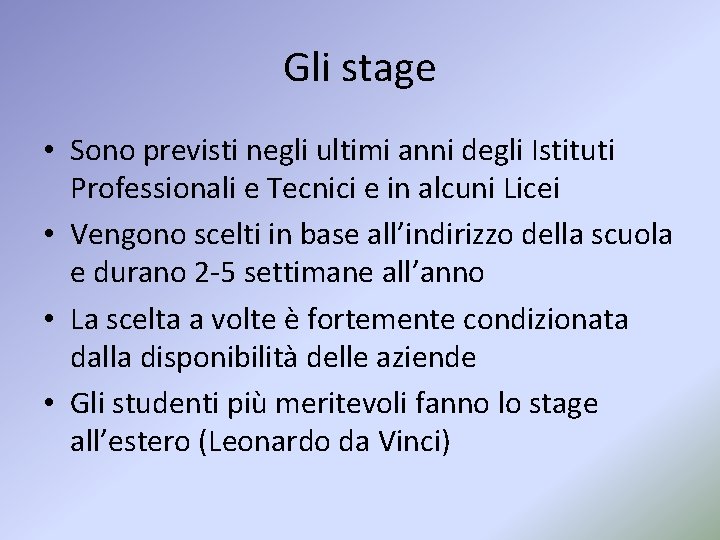 Gli stage

• Sono previsti negli ultimi anni degli Istituti Professionali e Tecnici e in alcuni Licei

• Vengono scelti in base all’indirizzo della scuola e durano 2-5 settimane all’anno

• La scelta a volte è fortemente condizionata dalla disponibilità delle aziende

• Gli studenti più meritevoli fanno lo stage all’estero (Leonardo da Vinci)